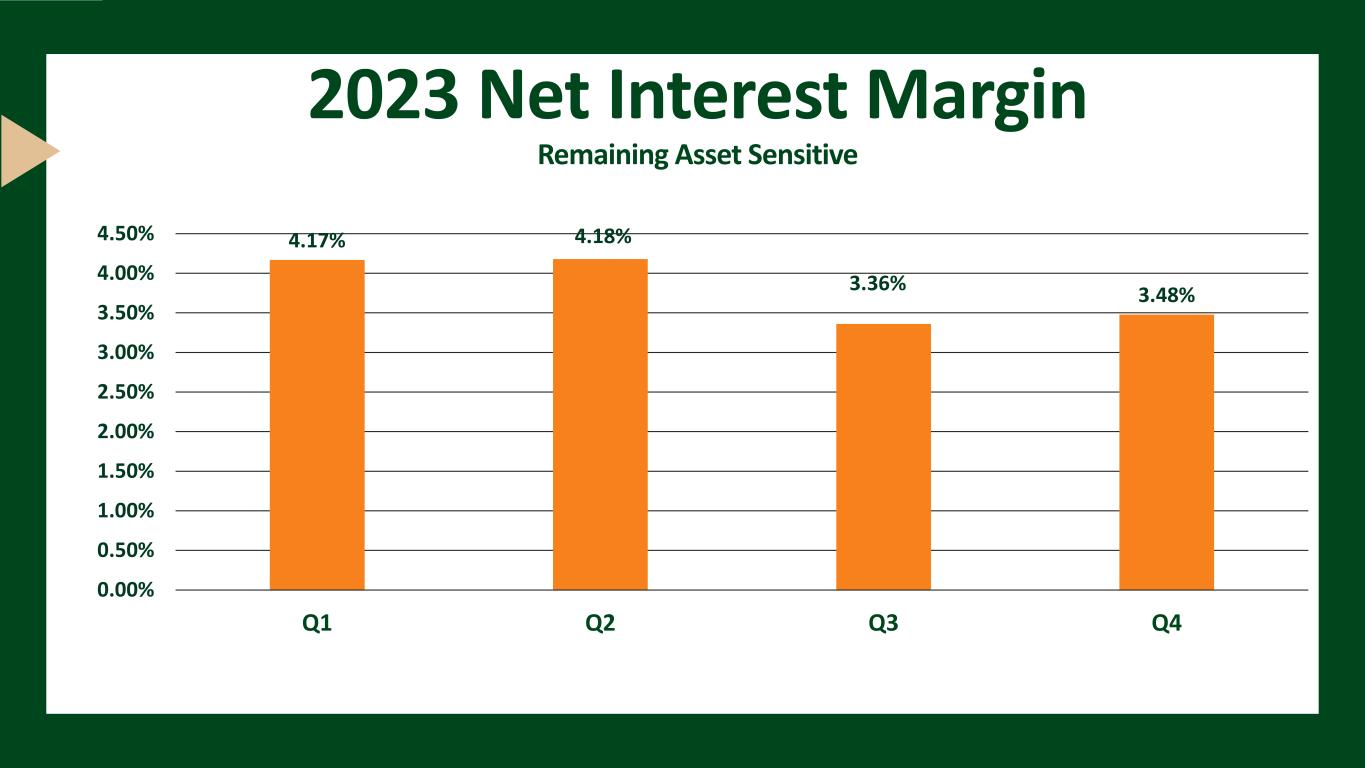 2023 Net Interest Margin

Remaining Asset Sensitive

4.50%
4.00%
3.50%
3.00%
2.50%
2.00%
1.50%
1.00%
0.50%
0.00%

4.17%
4.18%
3.36%
3.48%

Q1
Q2
Q3
Q4